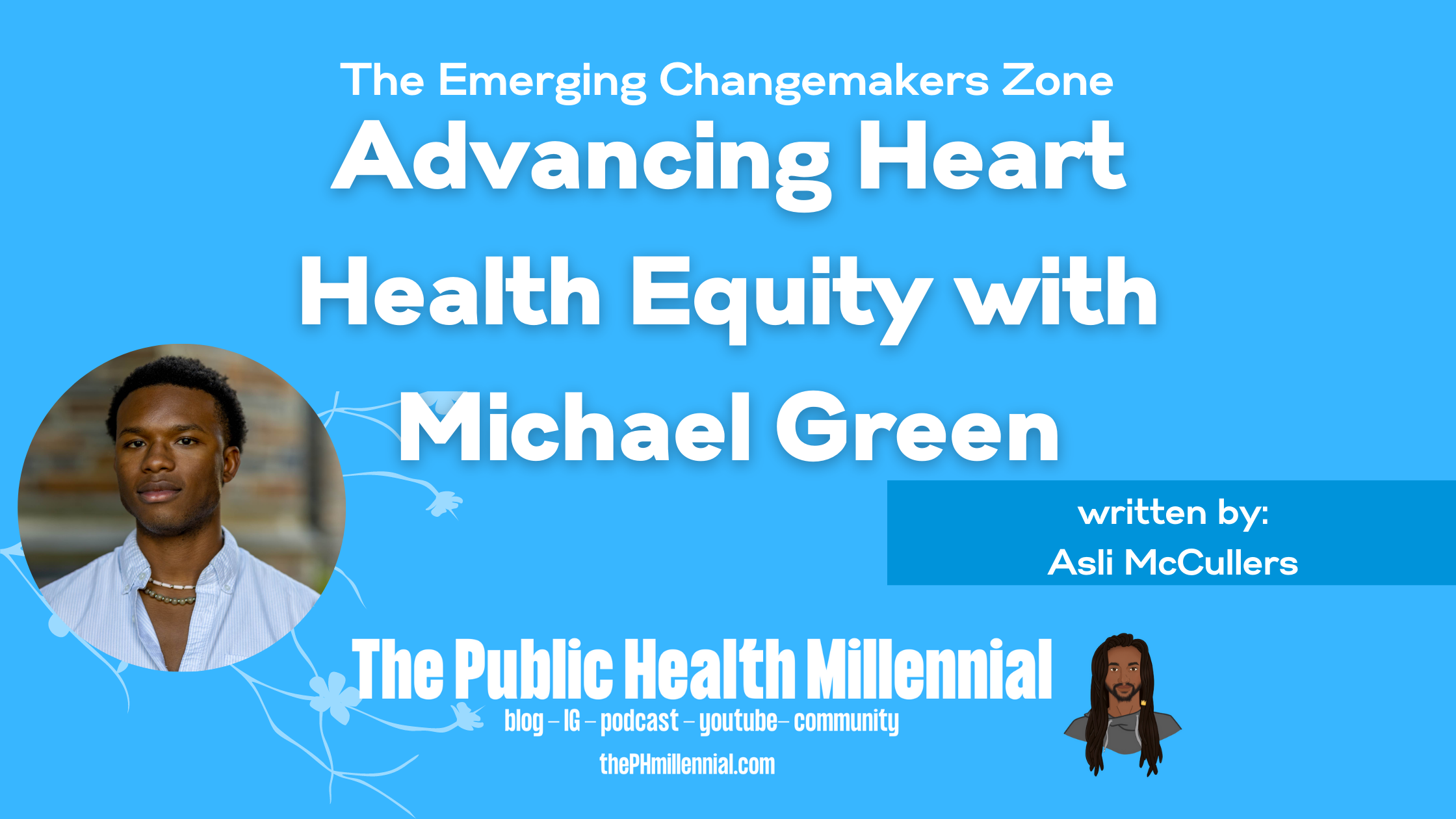 The Emerging Changemakers Zone

Advancing Heart Health Equity with Michael Green

written by:
Asli McCullers

The Public Health Millennial
blog – IG – podcast – youtube– community
thePHmillennial.com